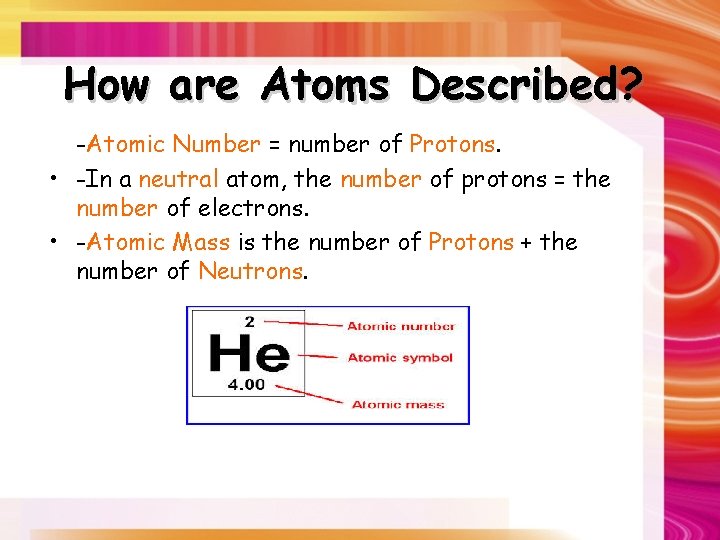 How are Atoms Described?

-Atomic Number = number of Protons.

• -In a neutral atom, the number of protons = the number of electrons.

• -Atomic Mass is the number of Protons + the number of Neutrons.

2
He
4.00

Atomic number
Atomic symbol
Atomic mass